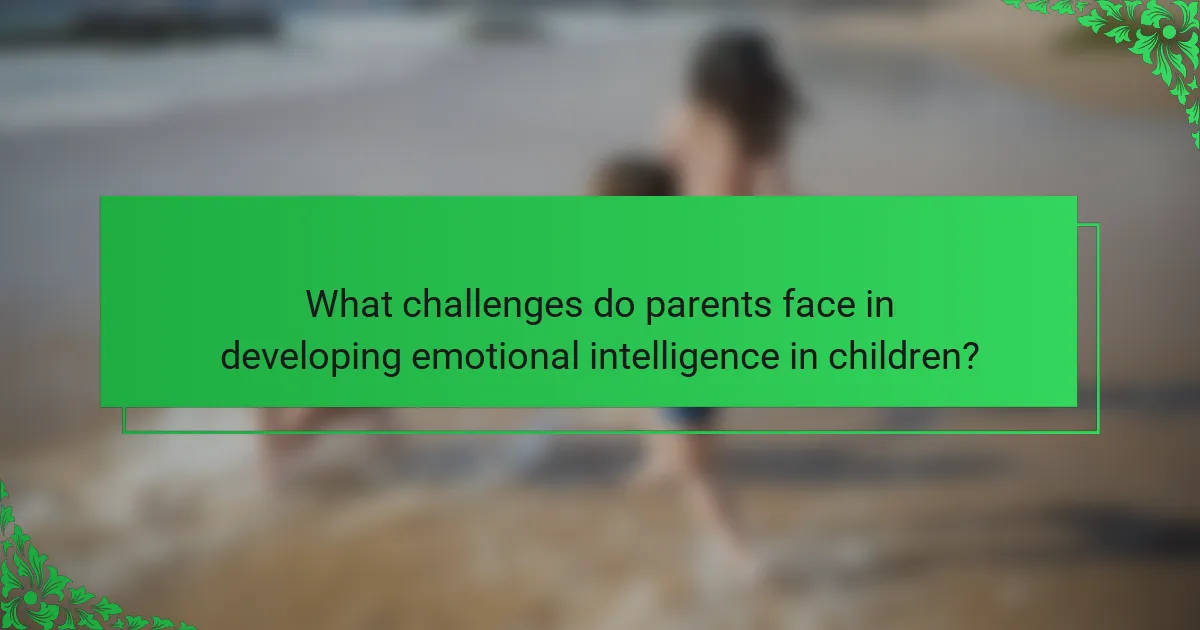 What challenges do parents face in developing emotional intelligence in children?